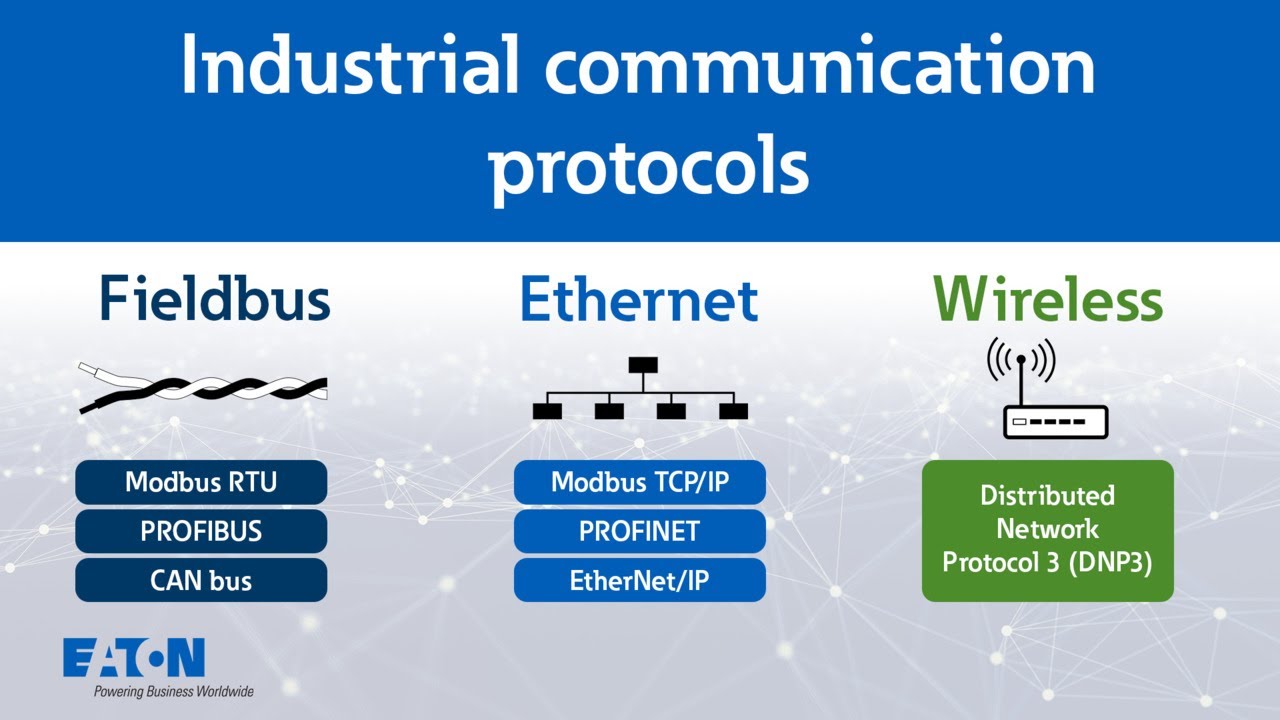 Industrial communication protocols

Fieldbus

Modbus RTU
PROFIBUS
CAN bus

Ethernet

Modbus TCP/IP
PROFINET
EtherNet/IP

Wireless

Distributed Network Protocol 3 (DNP3)

EATON
Powering Business Worldwide